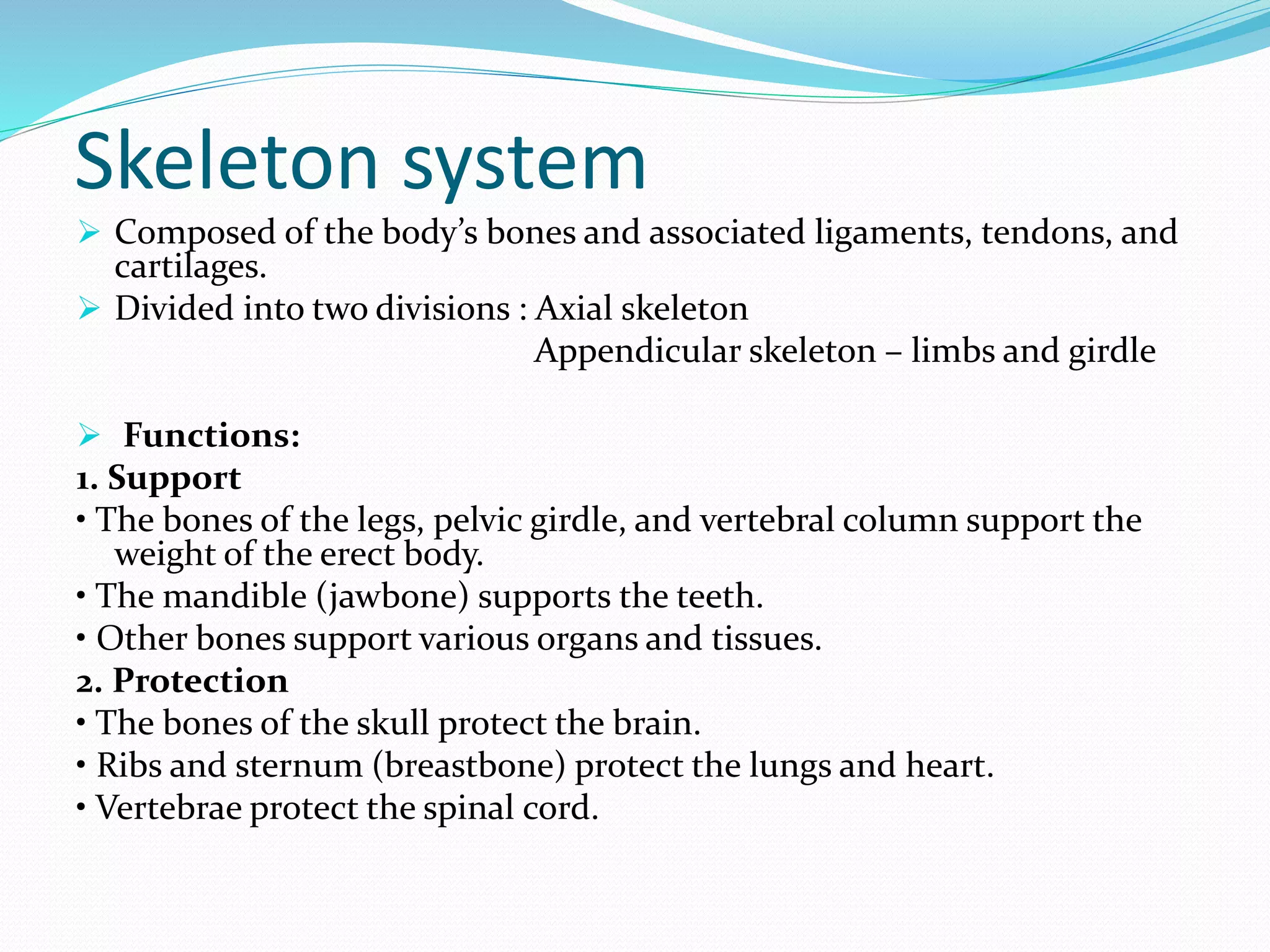 Skeleton system

➢ Composed of the body's bones and associated ligaments, tendons, and cartilages.

➢ Divided into two divisions : Axial skeleton
Appendicular skeleton – limbs and girdle

➢ **Functions:**

**1. Support**

• The bones of the legs, pelvic girdle, and vertebral column support the weight of the erect body.

• The mandible (jawbone) supports the teeth.

• Other bones support various organs and tissues.

**2. Protection**

• The bones of the skull protect the brain.

• Ribs and sternum (breastbone) protect the lungs and heart.

• Vertebrae protect the spinal cord.